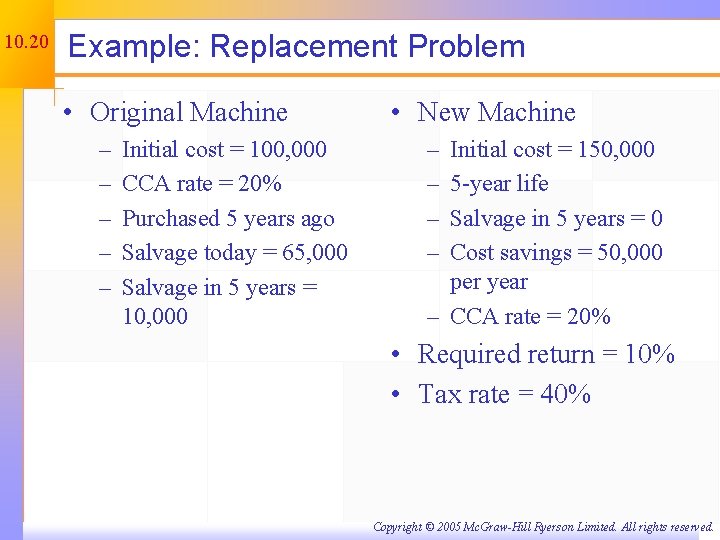 10.20

Example: Replacement Problem

• Original Machine
– Initial cost = 100,000
– CCA rate = 20%
– Purchased 5 years ago
– Salvage today = 65,000
– Salvage in 5 years = 10,000

• New Machine
– Initial cost = 150,000
– 5-year life
– Salvage in 5 years = 0
– Cost savings = 50,000 per year
– CCA rate = 20%
• Required return = 10%
• Tax rate = 40%

Copyright © 2005 McGraw-Hill Ryerson Limited. All rights reserved.